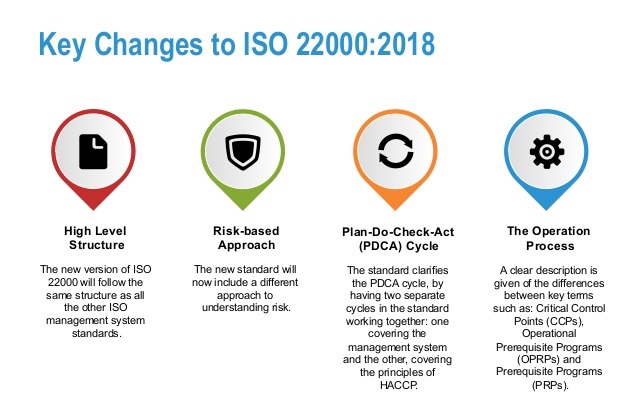 Key Changes to ISO 22000:2018

High Level Structure

The new version of ISO 22000 will follow the same structure as all the other ISO management system standards.

Risk-based Approach

The new standard will now include a different approach to understanding risk.

Plan-Do-Check-Act (PDCA) Cycle

The standard clarifies the PDCA cycle, by having two separate cycles in the standard working together: one covering the management system and the other, covering the principles of HACCP.

The Operation Process

A clear description is given of the differences between key terms such as: Critical Control Points (CCPs), Operational Prerequisite Programs (OPRPs) and Prerequisite Programs (PRPs).